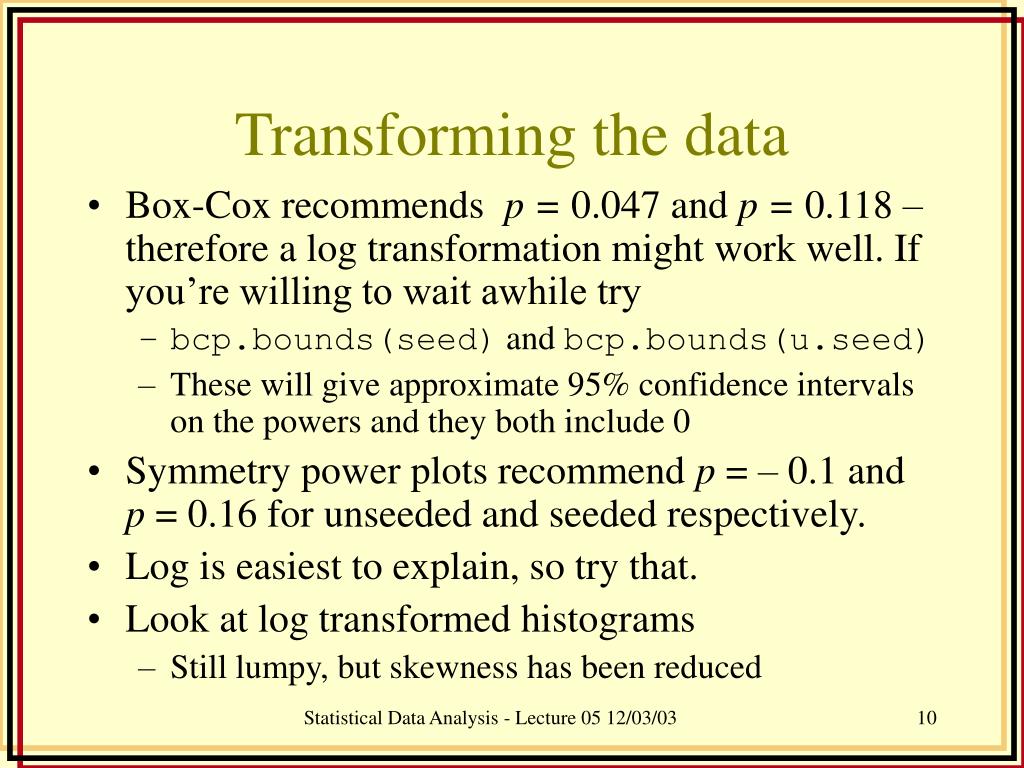 Transforming the data

• Box-Cox recommends $p = 0.047$ and $p = 0.118$ – therefore a log transformation might work well. If you’re willing to wait awhile try

– bcp.bounds(seed) and bcp.bounds(u.seed)

– These will give approximate 95% confidence intervals on the powers and they both include 0

• Symmetry power plots recommend $p = -0.1$ and $p = 0.16$ for unseeded and seeded respectively.

• Log is easiest to explain, so try that.

• Look at log transformed histograms

– Still lumpy, but skewness has been reduced

Statistical Data Analysis - Lecture 05 12/03/03

10